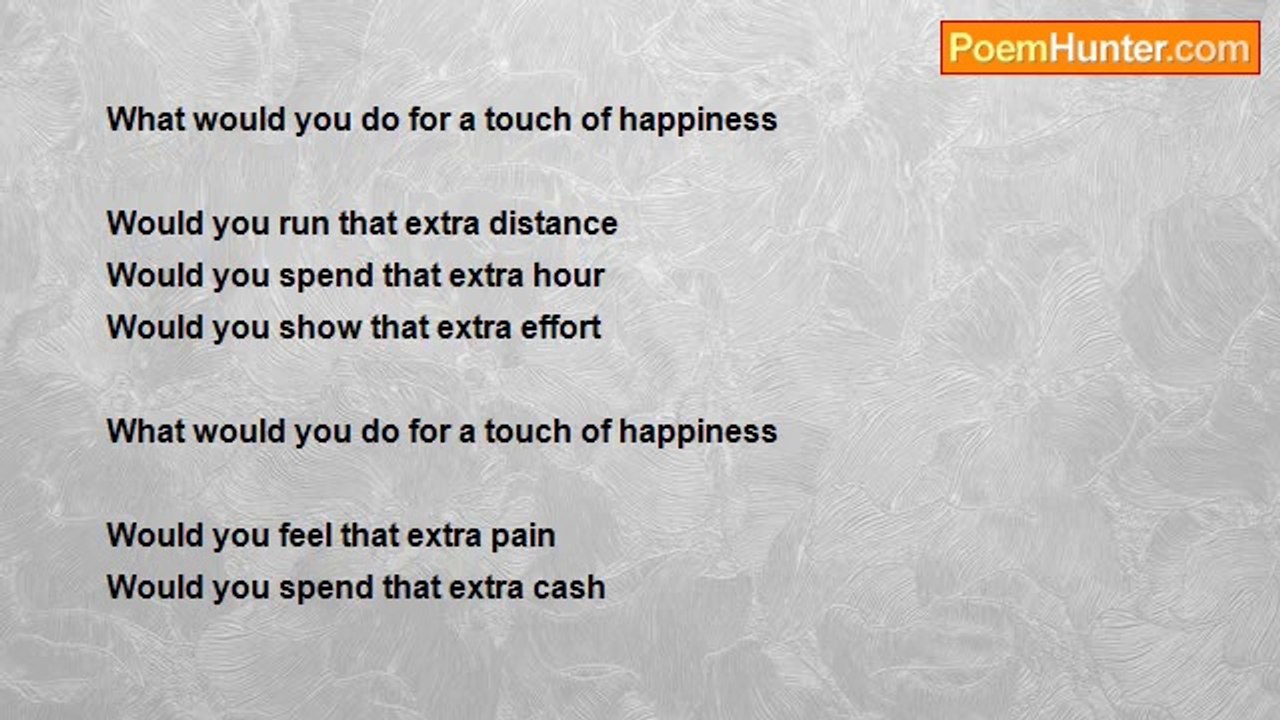 PoemHunter.com

What would you do for a touch of happiness

Would you run that extra distance
Would you spend that extra hour
Would you show that extra effort

What would you do for a touch of happiness

Would you feel that extra pain
Would you spend that extra cash